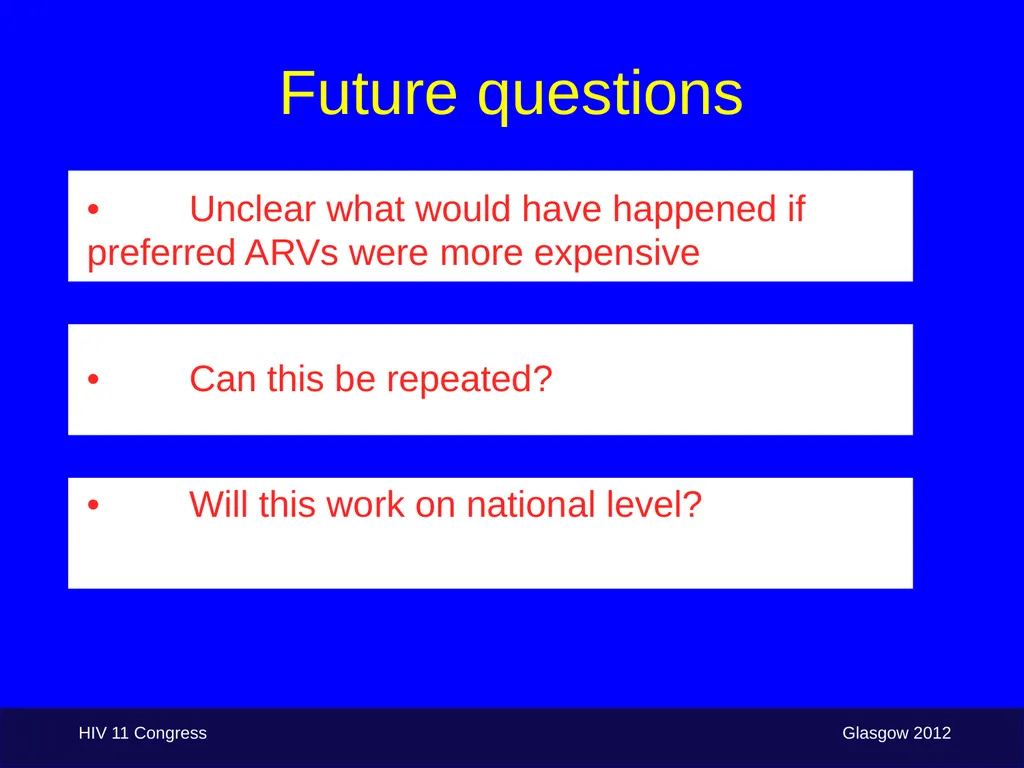 Future questions

• Unclear what would have happened if preferred ARVs were more expensive

• Can this be repeated?

• Will this work on national level?

HIV 11 Congress

Glasgow 2012